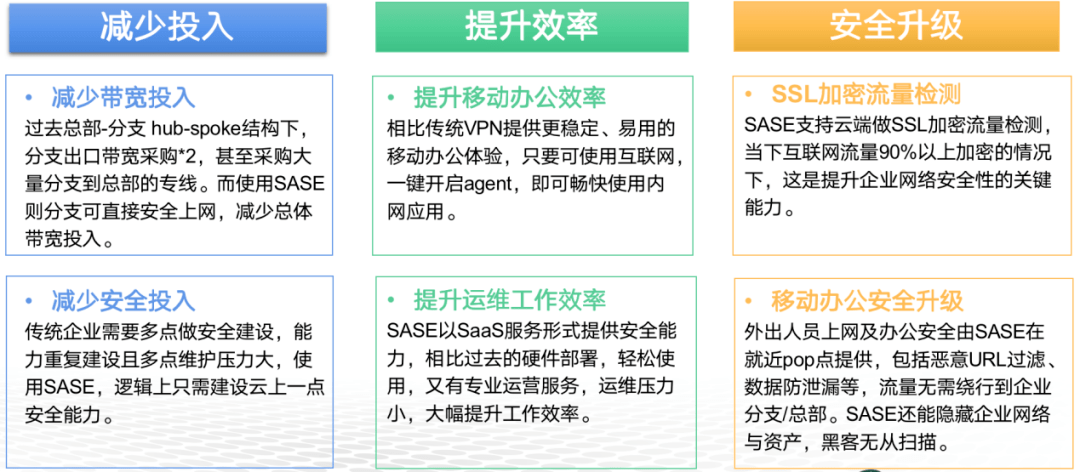 减少投入

• 减少带宽投入
过去总部-分支 hub-spoke结构下，分支出口带宽采购*2，甚至采购大量分支到总部的专线。而使用SASE则分支可直接安全上网，减少总体带宽投入。

• 减少安全投入
传统企业需要多点做安全建设，能力重复建设且多点维护压力大，使用SASE，逻辑上只需建设云上一点安全能力。

提升效率

• 提升移动办公效率
相比传统VPN提供更稳定、易用的移动办公体验，只要可使用互联网，一键开启agent，即可畅快使用内网应用。

• 提升运维工作效率
SASE以SaaS服务形式提供安全能力，相比过去的硬件部署，轻松使用，又有专业运营服务，运维压力小，大幅提升工作效率。

安全升级

• SSL加密流量检测
SASE支持云端做SSL加密流量检测，当下互联网流量90%以上加密的情况下，这是提升企业网络安全性的关键能力。

• 移动办公安全升级
外出人员上网及办公安全由SASE在就近pop点提供，包括恶意URL过滤、数据防泄漏等，流量无需绕行到企业分支/总部。SASE还能隐藏企业网络与资产，黑客无从扫描。